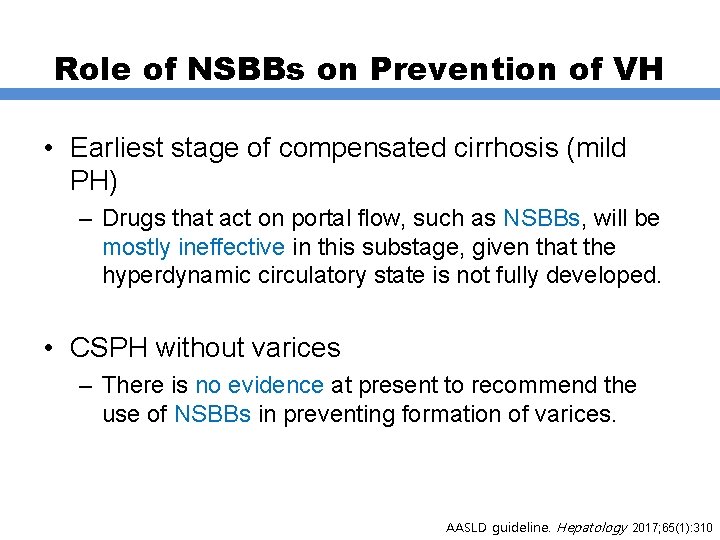 Role of NSBBs on Prevention of VH

• Earliest stage of compensated cirrhosis (mild PH)
– Drugs that act on portal flow, such as NSBBs, will be mostly ineffective in this substage, given that the hyperdynamic circulatory state is not fully developed.

• CSPH without varices
– There is no evidence at present to recommend the use of NSBBs in preventing formation of varices.

AASLD guideline. Hepatology 2017;65(1):310